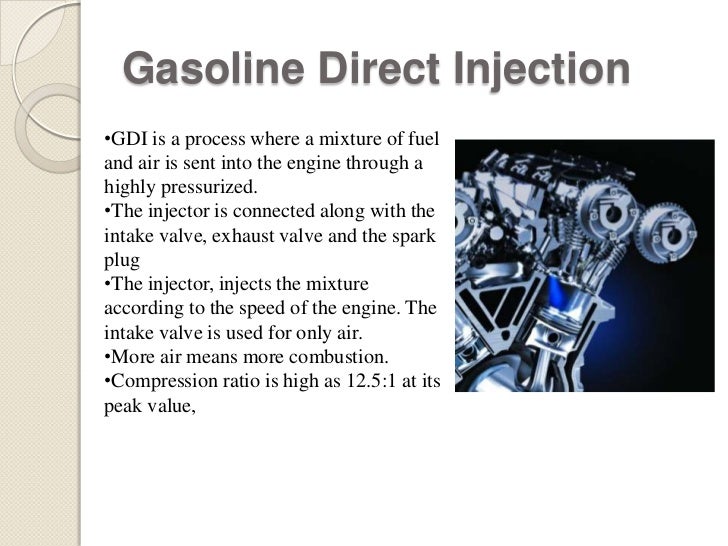 Gasoline Direct Injection

•GDI is a process where a mixture of fuel and air is sent into the engine through a highly pressurized.
•The injector is connected along with the intake valve, exhaust valve and the spark plug
•The injector, injects the mixture according to the speed of the engine. The intake valve is used for only air.
•More air means more combustion.
•Compression ratio is high as 12.5:1 at its peak value,